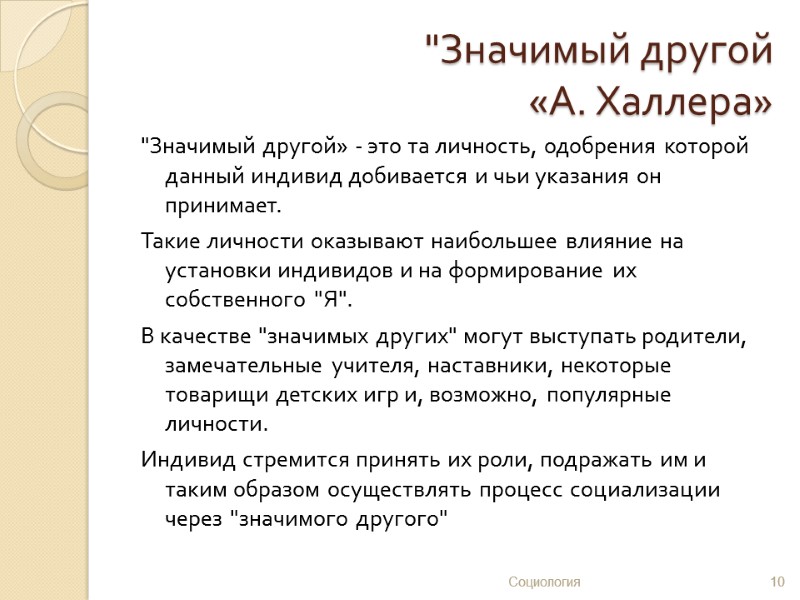 "Значимый другой «А. Халлера»

"Значимый другой» - это та личность, одобрения которой данный индивид добивается и чьи указания он принимает.

Такие личности оказывают наибольшее влияние на установки индивидов и на формирование их собственного "Я".

В качестве "значимых других" могут выступать родители, замечательные учителя, наставники, некоторые товарищи детских игр и, возможно, популярные личности.

Индивид стремится принять их роли, подражать им и таким образом осуществлять процесс социализации через "значимого другого"

Социология

10